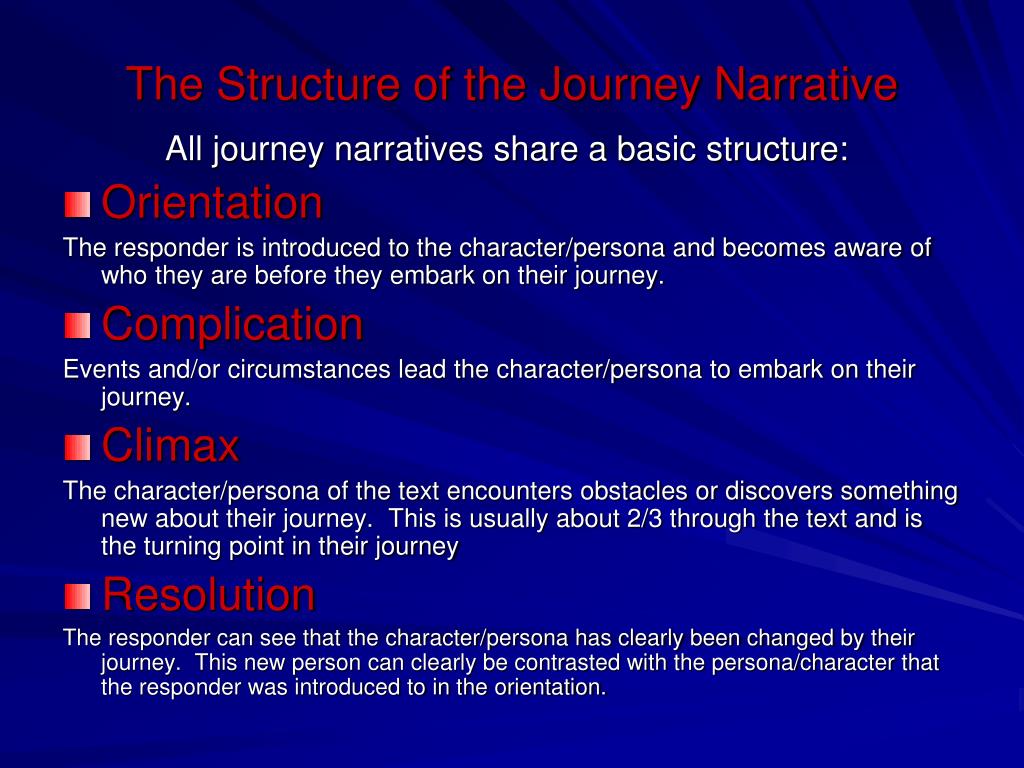 The Structure of the Journey Narrative

All journey narratives share a basic structure:

Orientation

The responder is introduced to the character/persona and becomes aware of who they are before they embark on their journey.

Complication

Events and/or circumstances lead the character/persona to embark on their journey.

Climax

The character/persona of the text encounters obstacles or discovers something new about their journey. This is usually about 2/3 through the text and is the turning point in their journey

Resolution

The responder can see that the character/persona has clearly been changed by their journey. This new person can clearly be contrasted with the persona/character that the responder was introduced to in the orientation.